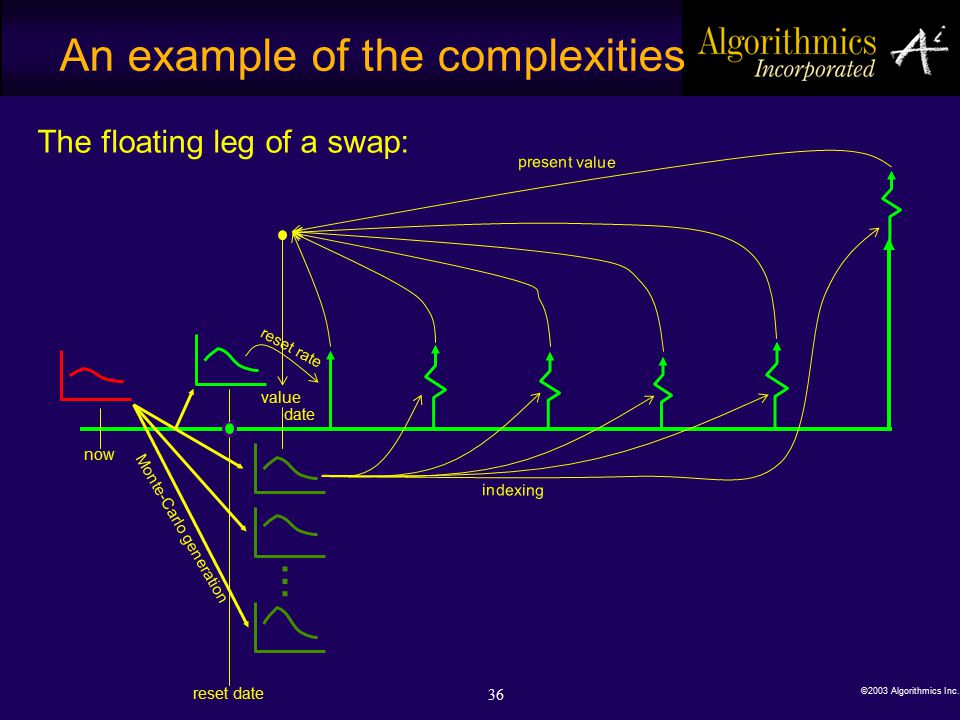 An example of the complexities

Algorithmics Incorporated

The floating leg of a swap:

present value

reset rate

value date

now

Monte-Carlo generation

indexing

reset date

36

©2003 Algorithmics Inc.